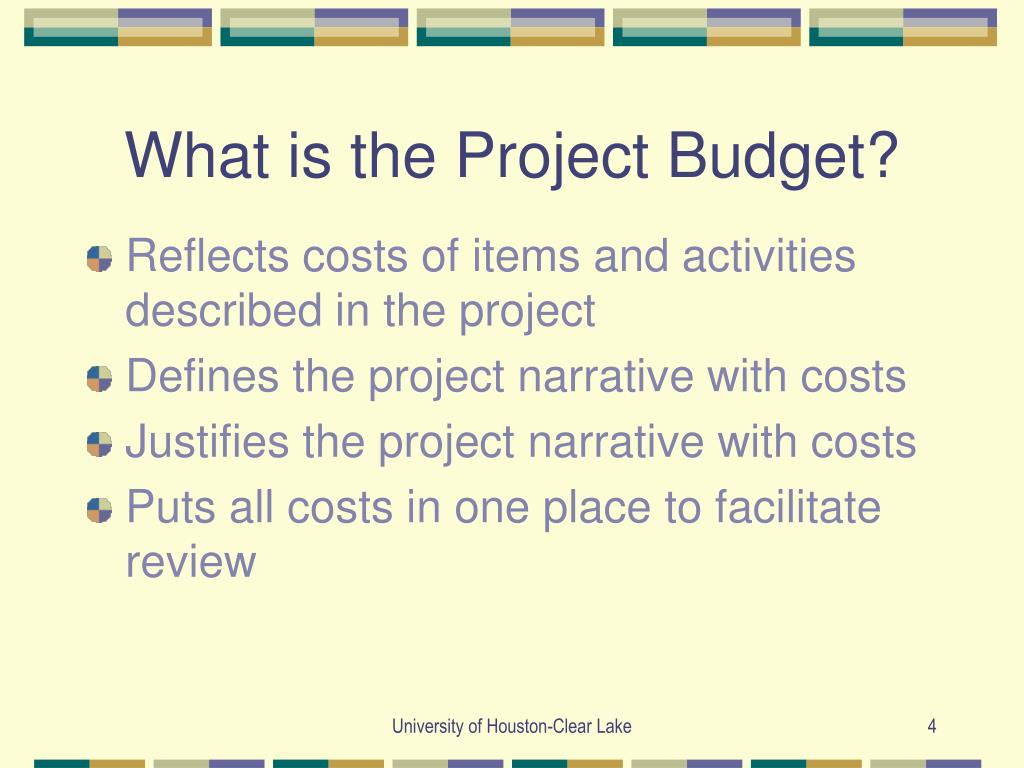 What is the Project Budget?

Reflects costs of items and activities described in the project

Defines the project narrative with costs

Justifies the project narrative with costs

Puts all costs in one place to facilitate review

University of Houston-Clear Lake

4